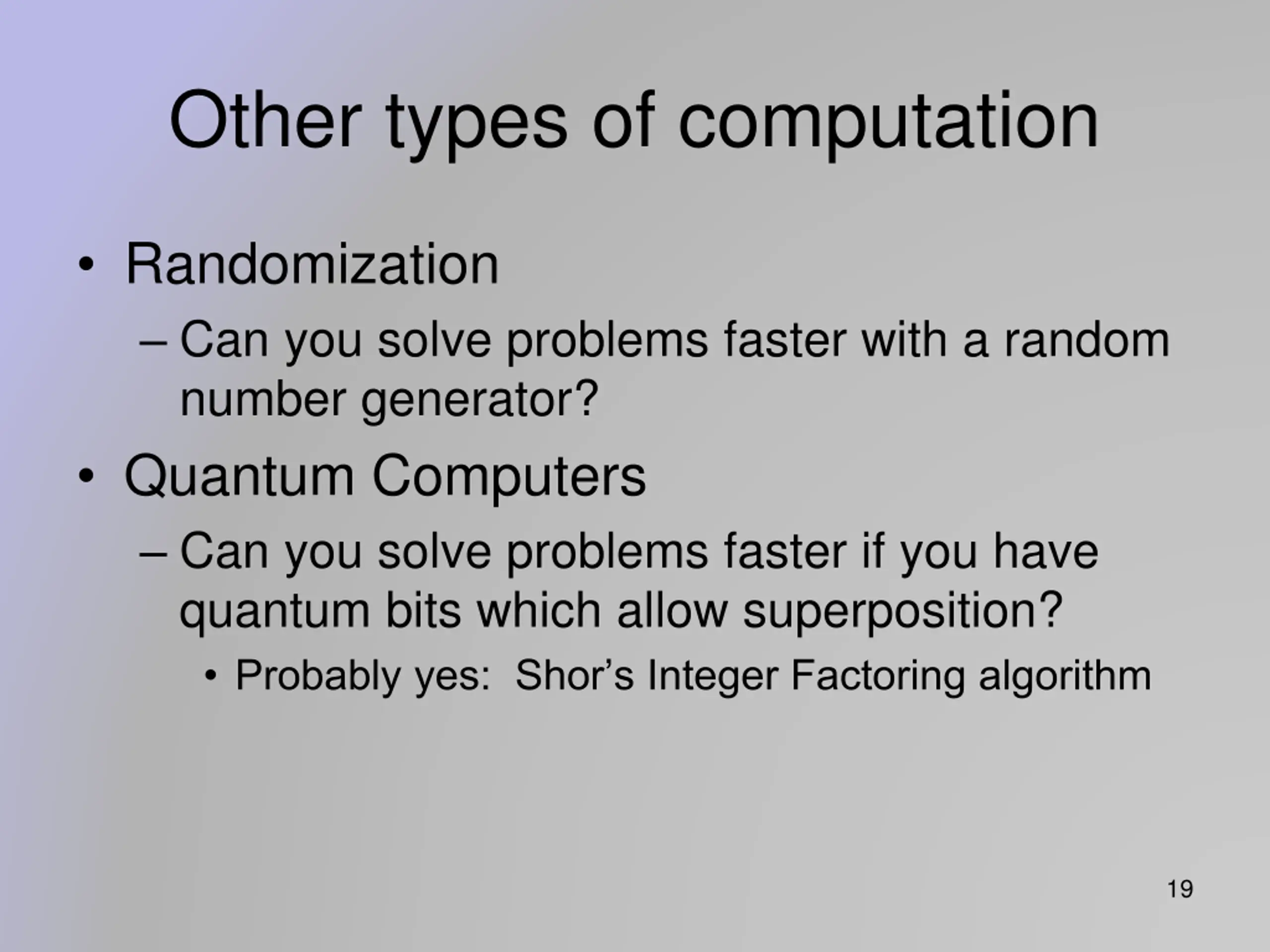 Other types of computation

• Randomization
  – Can you solve problems faster with a random number generator?
• Quantum Computers
  – Can you solve problems faster if you have quantum bits which allow superposition?
    • Probably yes:  Shor’s Integer Factoring algorithm

19